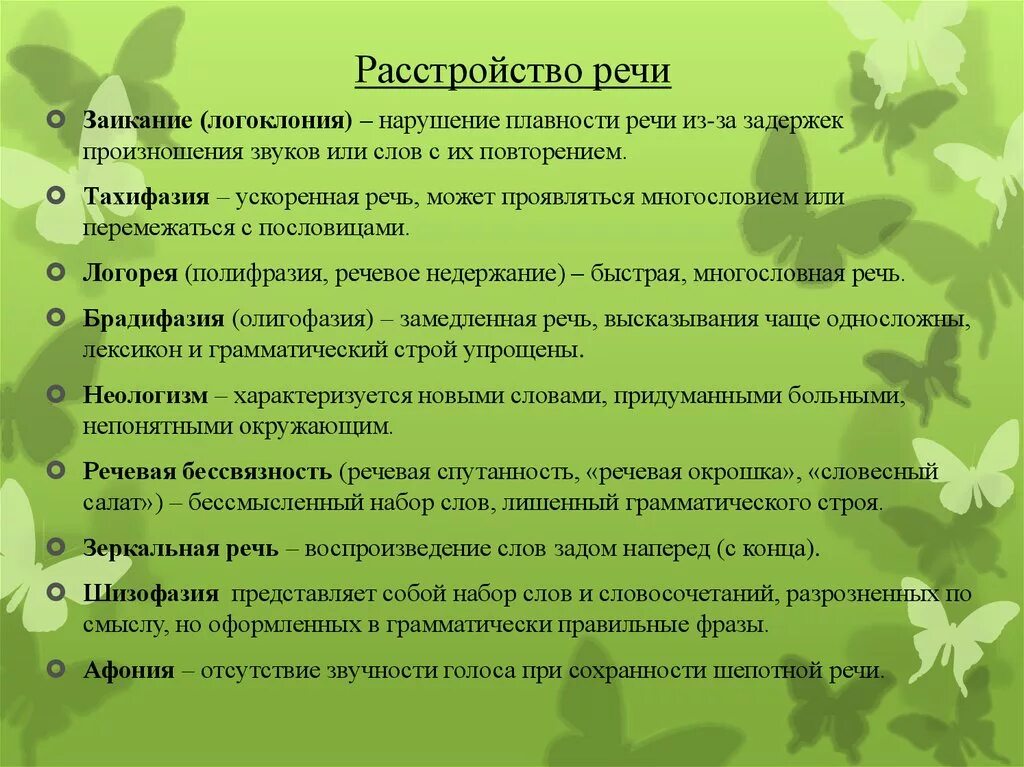 Расстройство речи

Заикание (логоклония) – нарушение плавности речи из-за задержек произношения звуков или слов с их повторением.

Тахифазия – ускоренная речь, может проявляться многословием или перемежаться с пословицами.

Логорея (полифразия, речевое недержание) – быстрая, многословная речь.

Брадифазия (олигофазия) – замедленная речь, высказывания чаще односложны, лексикон и грамматический строй упрощены.

Неологизм – характеризуется новыми словами, придуманными больными, непонятными окружающим.

Речевая бессвязность (речевая спутанность, «речевая окрошка», «словесный салат») – бессмысленный набор слов, лишенный грамматического строя.

Зеркальная речь – воспроизведение слов задом наперед (с конца).

Шизофазия представляет собой набор слов и словосочетаний, разрозненных по смыслу, но оформленных в грамматически правильные фразы.

Афония – отсутствие звучности голоса при сохранности шепотной речи.